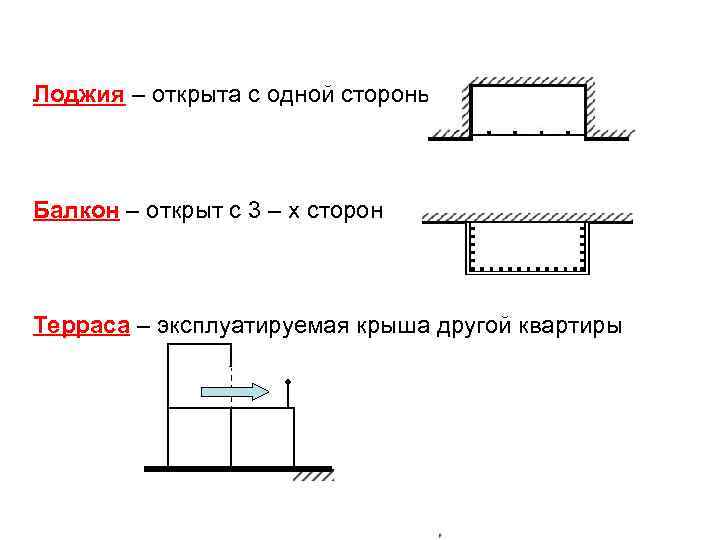 Лоджия – открыта с одной стороны

Балкон – открыт с 3 – х сторон

Терраса – эксплуатируемая крыша другой квартиры